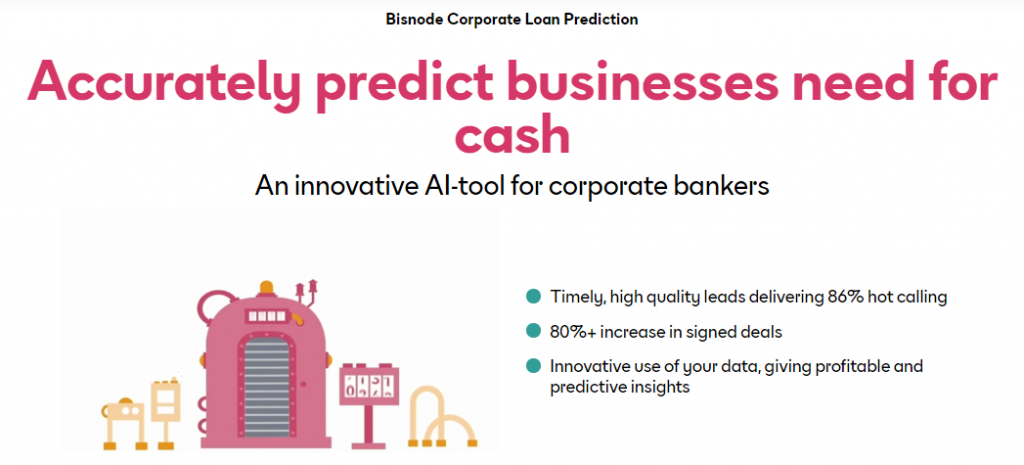 Bisnode Corporate Loan Prediction

Accurately predict businesses need for cash

An innovative AI-tool for corporate bankers

Timely, high quality leads delivering 86% hot calling

80%+ increase in signed deals

Innovative use of your data, giving profitable and predictive insights